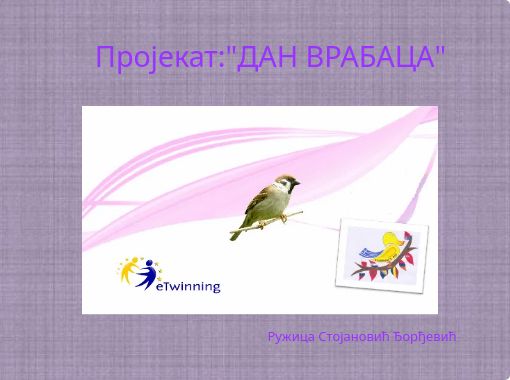 Пројекат:"ДАН ВРАБАЦА"

eTwinning

Ружица Стојановић Ђорђевић